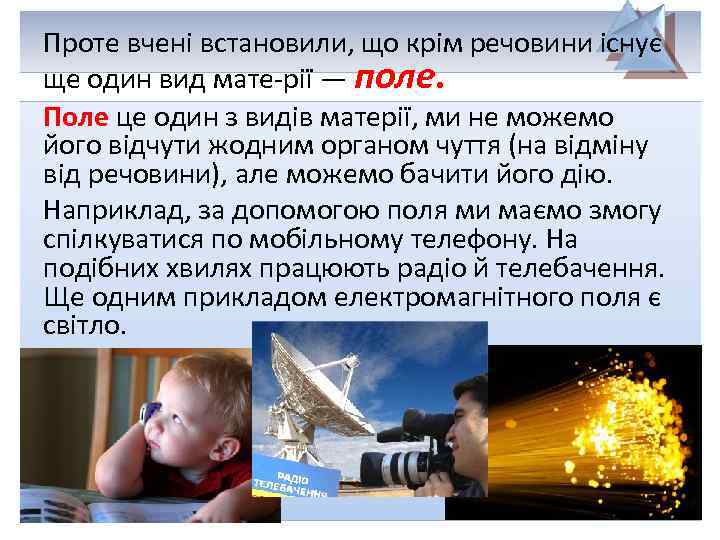 Проте вчені встановили, що крім речовини існує ще один вид мате-рії — поле.

Поле це один з видів матерії, ми не можемо його відчути жодним органом чуття (на відміну від речовини), але можемо бачити його дію.

Наприклад, за допомогою поля ми маємо змогу спілкуватися по мобільному телефону. На подібних хвилях працюють радіо й телебачення. Ще одним прикладом електромагнітного поля є світло.

РАДІО ТЕЛЕБАЧЕННЯ